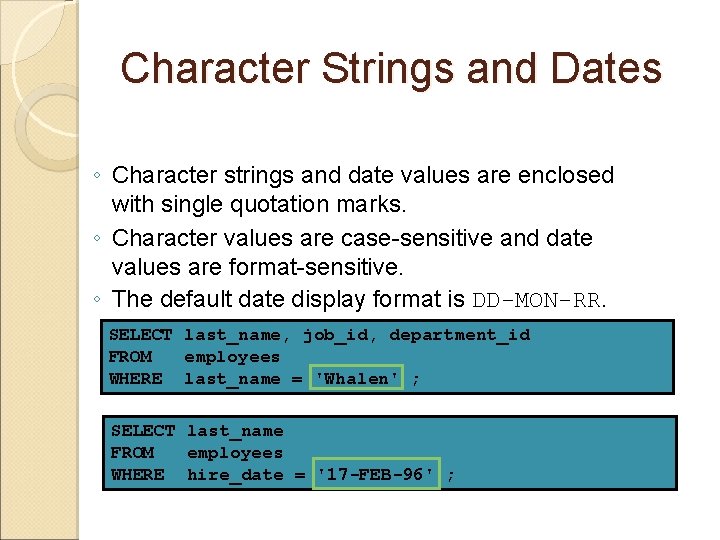 Character Strings and Dates

◦ Character strings and date values are enclosed with single quotation marks.
◦ Character values are case-sensitive and date values are format-sensitive.
◦ The default date display format is DD-MON-RR.

SELECT last_name, job_id, department_id
FROM employees
WHERE last_name = 'Whalen' ;

SELECT last_name
FROM employees
WHERE hire_date = '17-FEB-96' ;